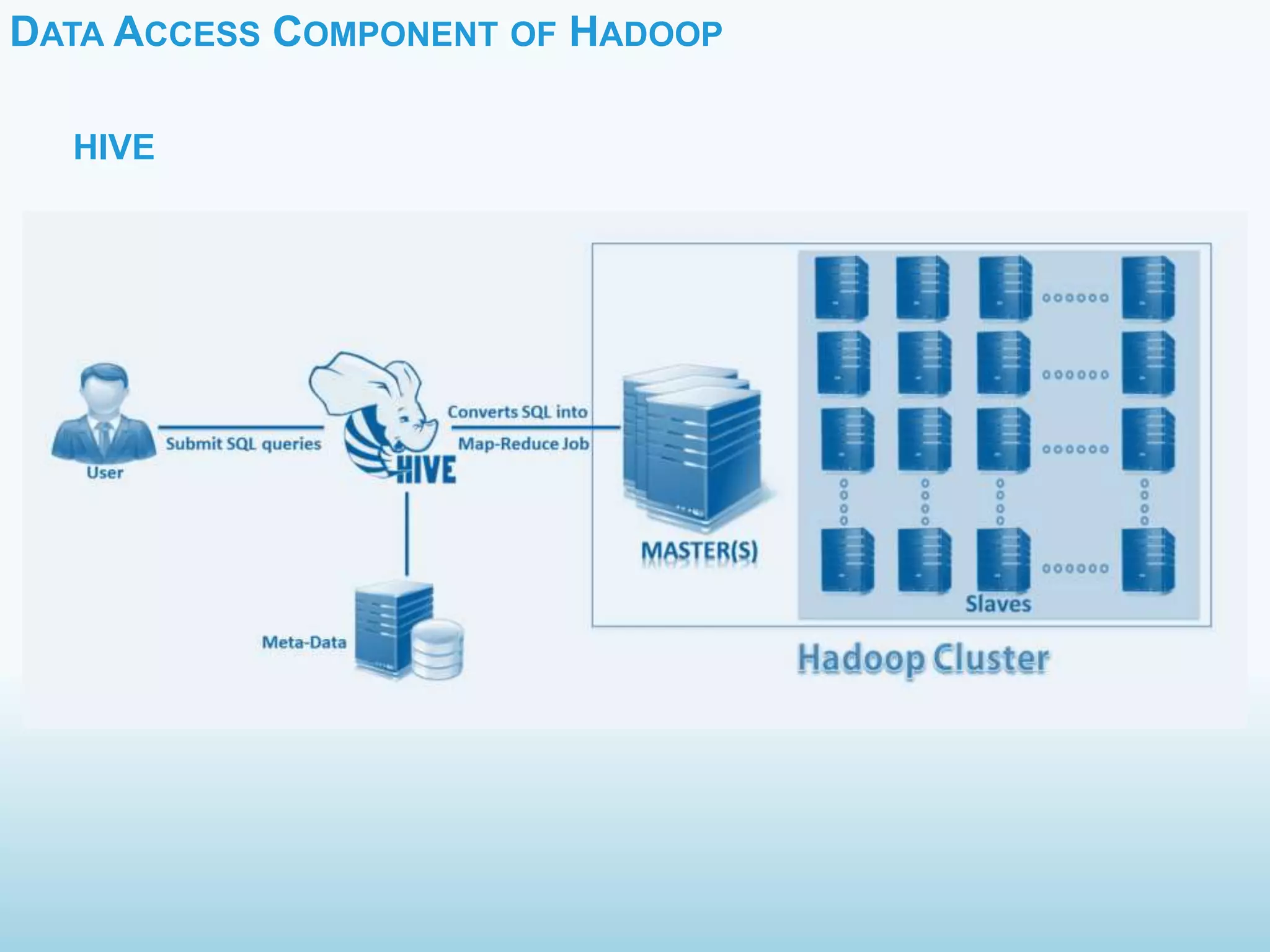 DATA ACCESS COMPONENT OF HADOOP

HIVE

User

Submit SQL queries

HIVE

Converts SQL into Map-Reduce Job

Meta-Data

MASTER(S)

Slaves

Hadoop Cluster